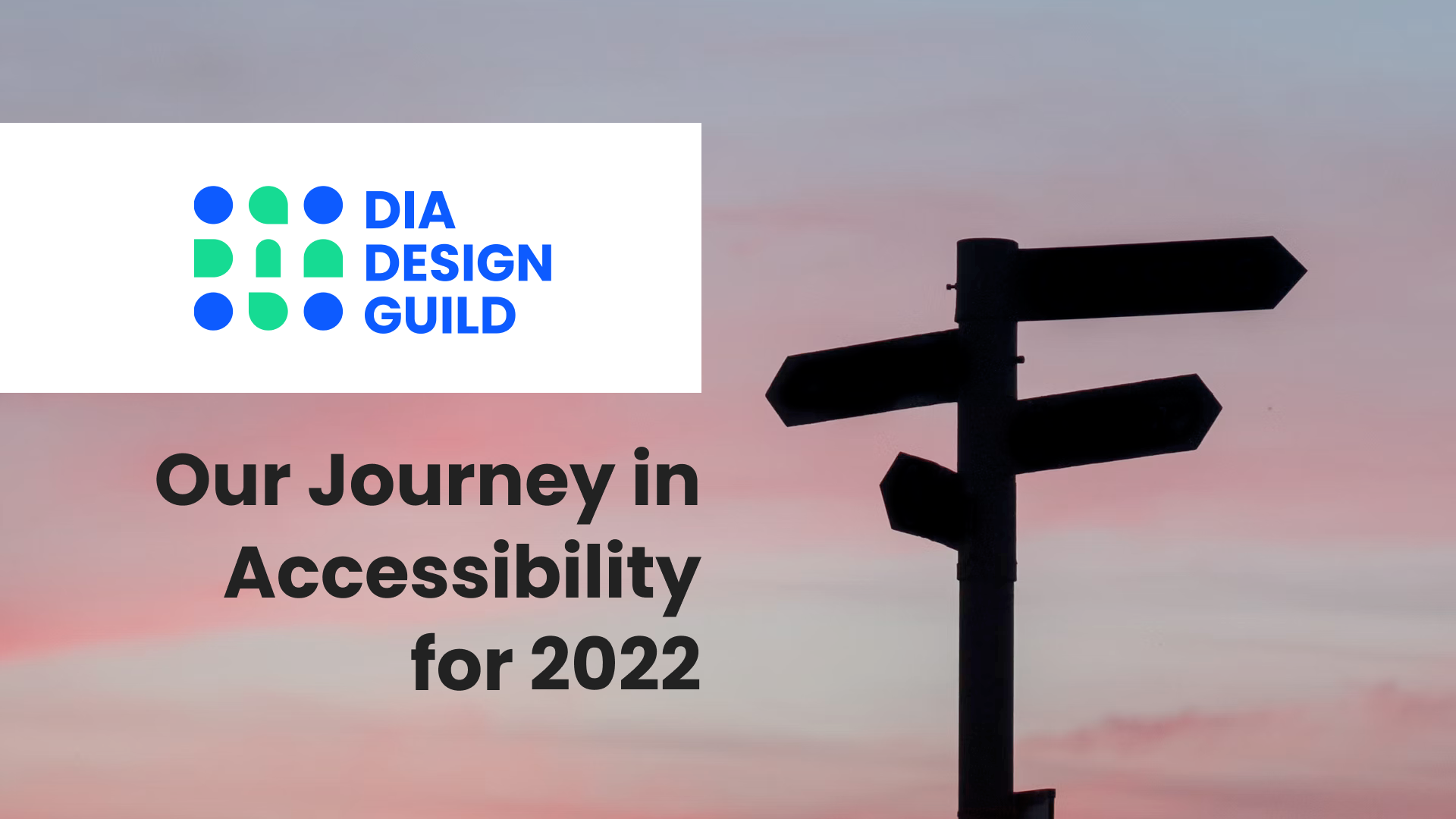 DIA
DESIGN
GUILD

Our Journey in Accessibility for 2022